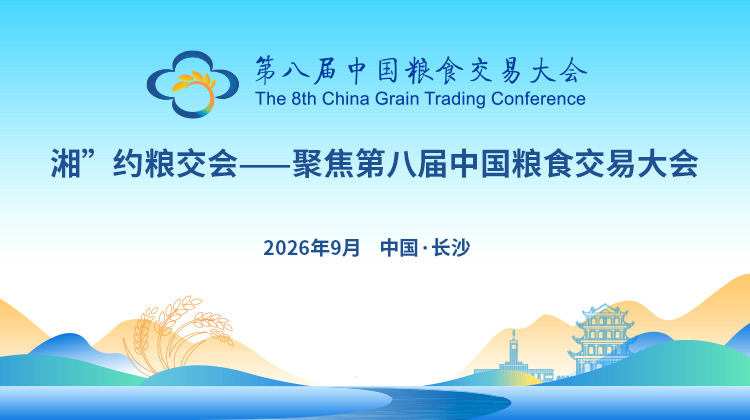 第八届中国粮食交易大会
The 8th China Grain Trading Conference

湘”约粮交会——聚焦第八届中国粮食交易大会

2026年9月　中国·长沙